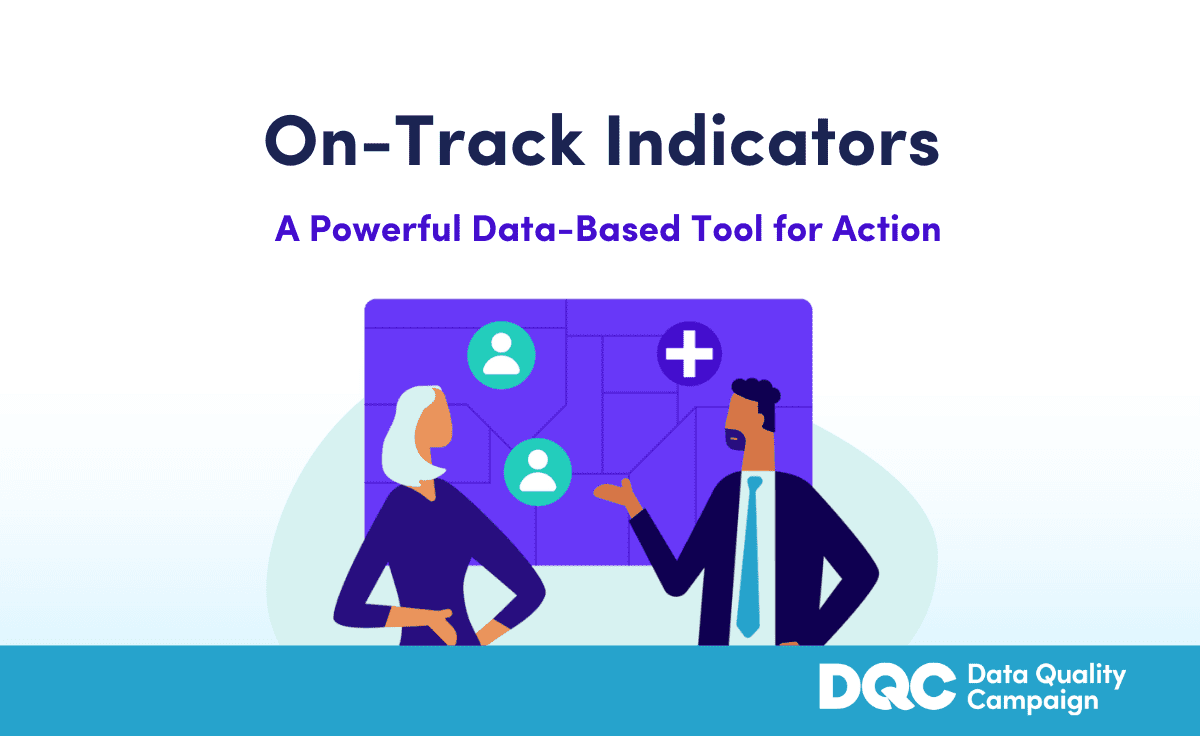 On-Track Indicators

A Powerful Data-Based Tool for Action

DQC Data Quality Campaign